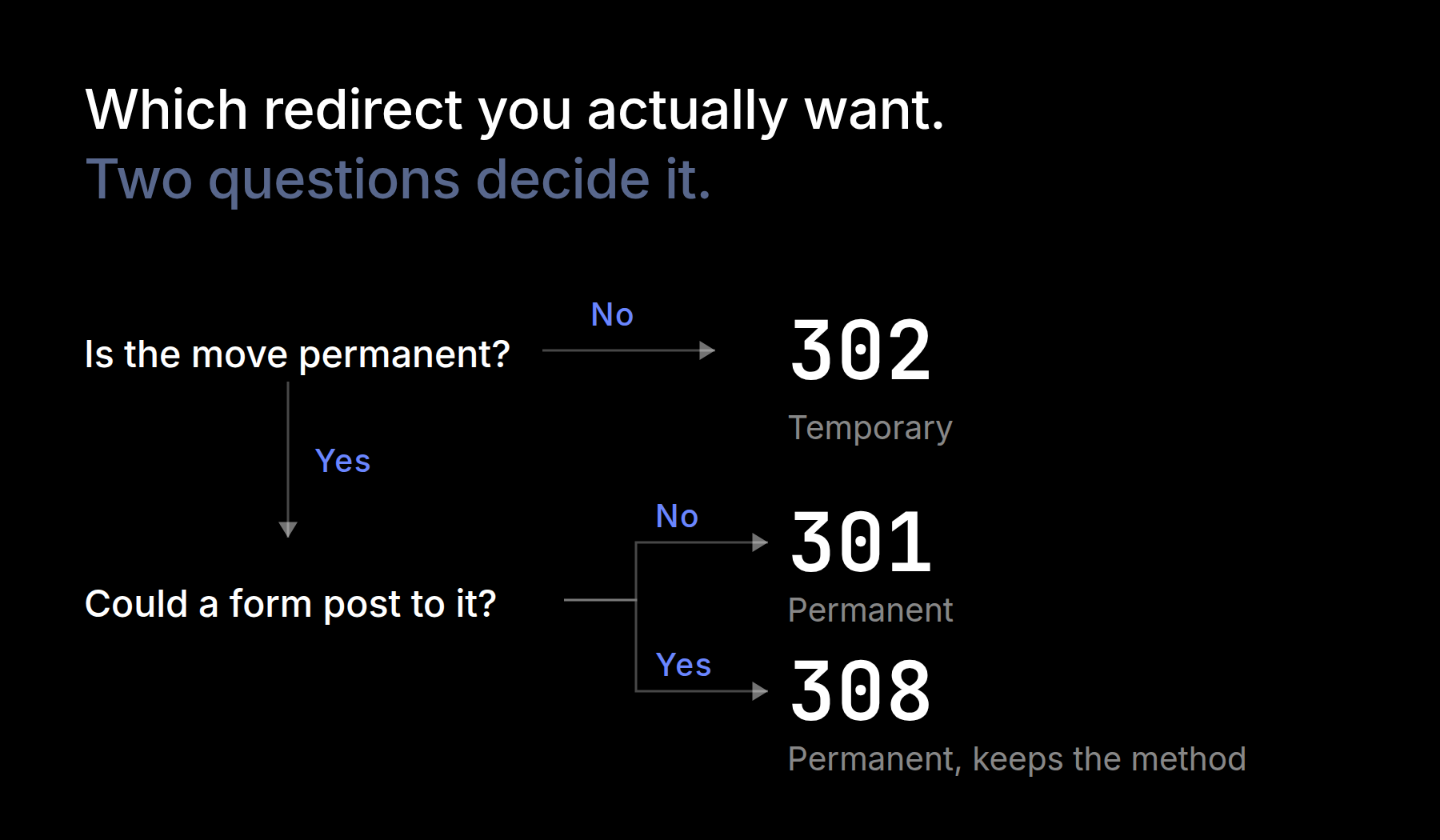 Which redirect you actually want.
Two questions decide it.

Is the move permanent?

No

302

Temporary

Yes

Could a form post to it?

No

301

Permanent

Yes

308

Permanent, keeps the method